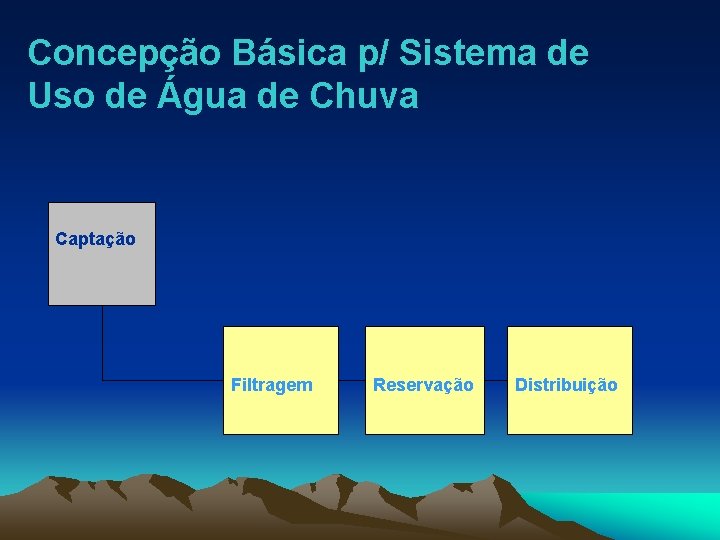 Concepção Básica p/ Sistema de Uso de Água de Chuva

Captação

Filtragem

Reservação

Distribuição